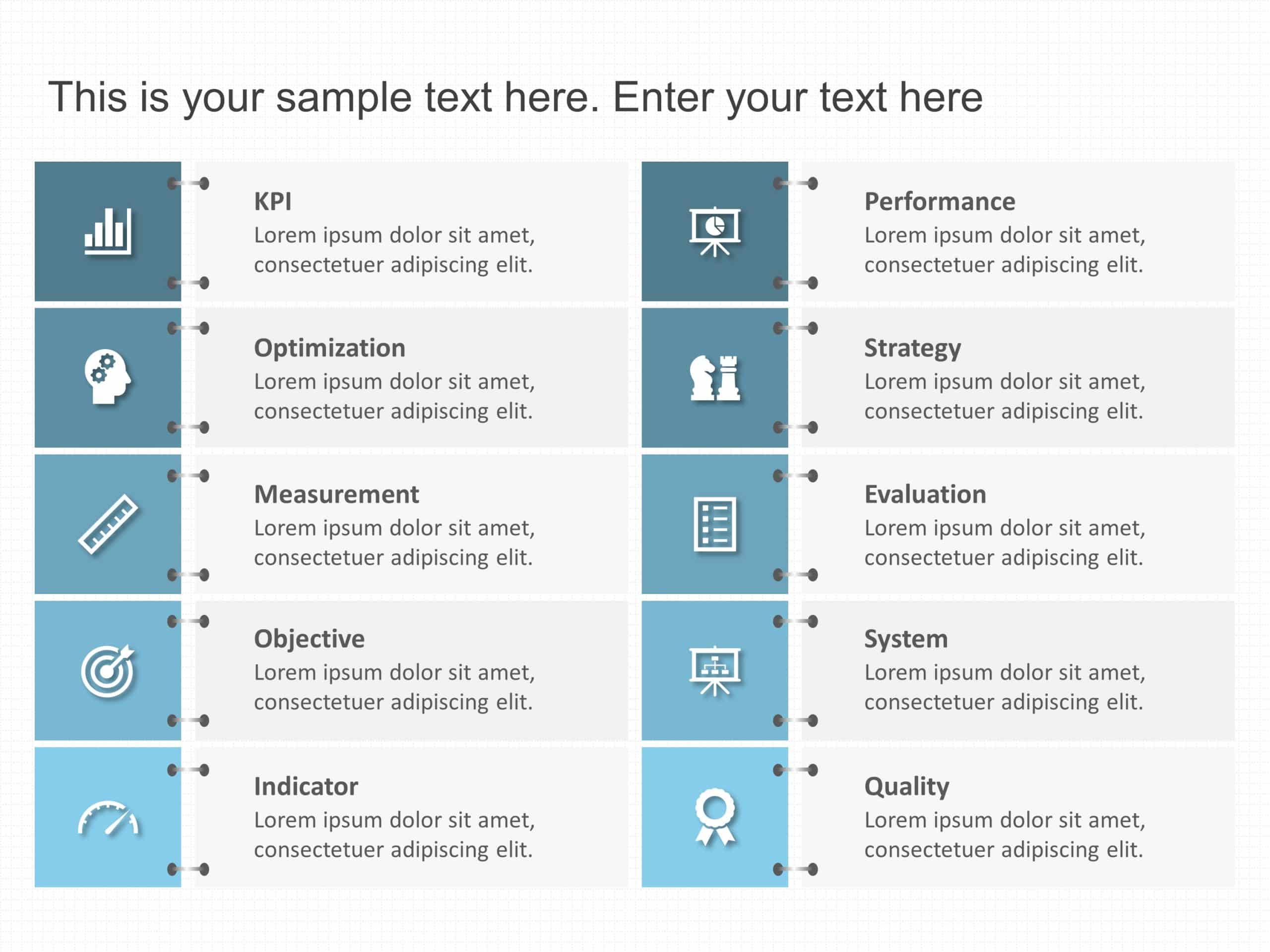 This is your sample text here. Enter your text here

KPI
Lorem ipsum dolor sit amet, consectetuer adipiscing elit.

Optimization
Lorem ipsum dolor sit amet, consectetuer adipiscing elit.

Measurement
Lorem ipsum dolor sit amet, consectetuer adipiscing elit.

Objective
Lorem ipsum dolor sit amet, consectetuer adipiscing elit.

Indicator
Lorem ipsum dolor sit amet, consectetuer adipiscing elit.

Performance
Lorem ipsum dolor sit amet, consectetuer adipiscing elit.

Strategy
Lorem ipsum dolor sit amet, consectetuer adipiscing elit.

Evaluation
Lorem ipsum dolor sit amet, consectetuer adipiscing elit.

System
Lorem ipsum dolor sit amet, consectetuer adipiscing elit.

Quality
Lorem ipsum dolor sit amet, consectetuer adipiscing elit.